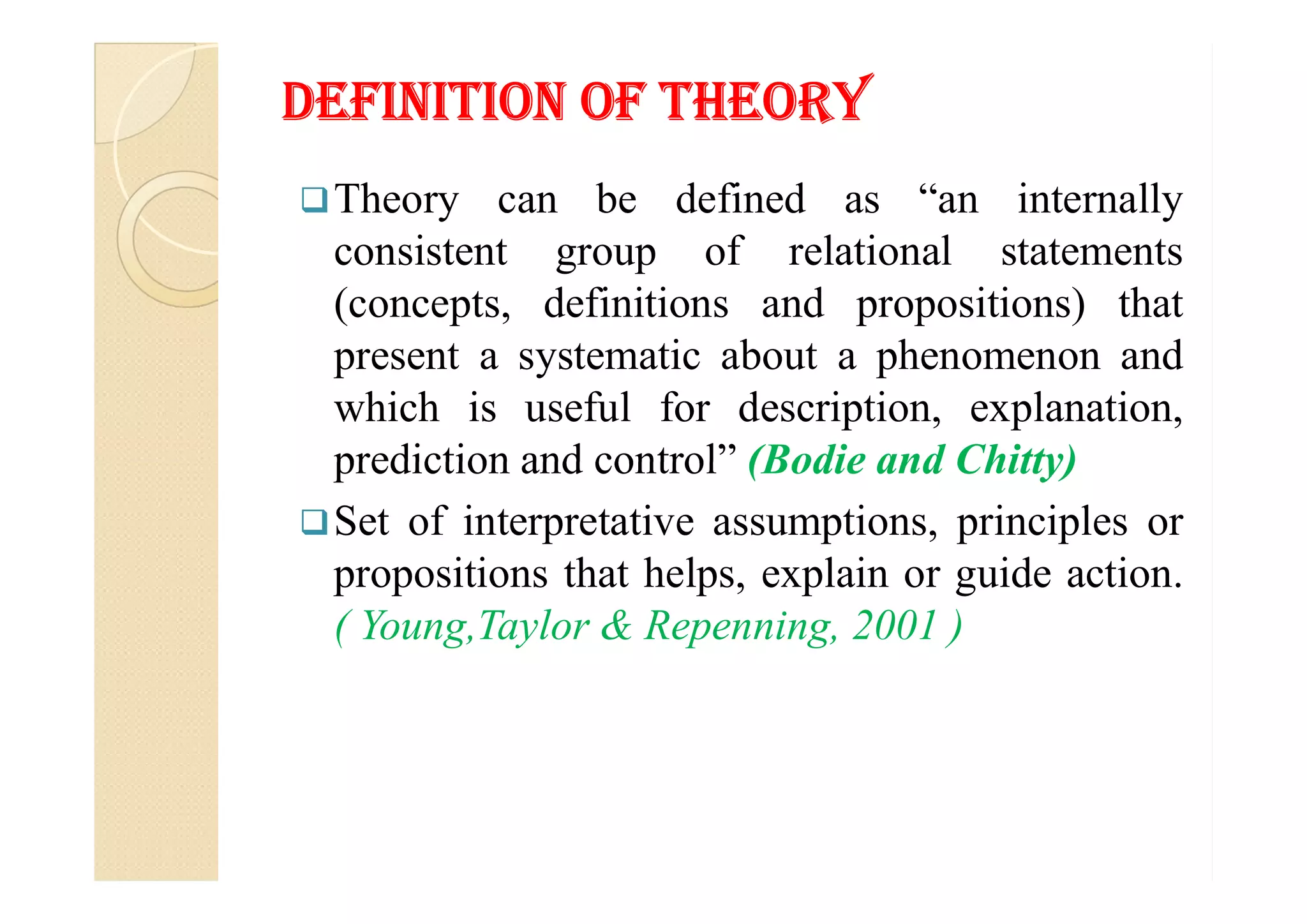 DEFINITION OF THEORY

❑ Theory can be defined as “an internally consistent group of relational statements (concepts, definitions and propositions) that present a systematic about a phenomenon and which is useful for description, explanation, prediction and control” (Bodie and Chitty)

❑ Set of interpretative assumptions, principles or propositions that helps, explain or guide action. ( Young,Taylor & Repenning, 2001 )